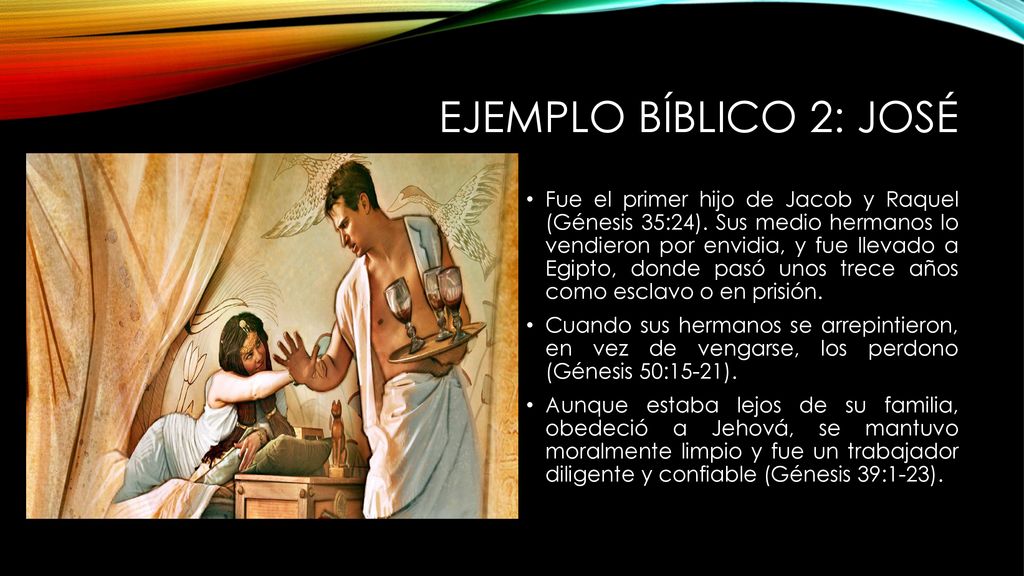 EJEMPLO BÍBLICO 2: JOSÉ

• Fue el primer hijo de Jacob y Raquel (Génesis 35:24). Sus medio hermanos lo vendieron por envidia, y fue llevado a Egipto, donde pasó unos trece años como esclavo o en prisión.

• Cuando sus hermanos se arrepintieron, en vez de vengarse, los perdono (Génesis 50:15-21).

• Aunque estaba lejos de su familia, obedeció a Jehová, se mantuvo moralmente limpio y fue un trabajador diligente y confiable (Génesis 39:1-23).